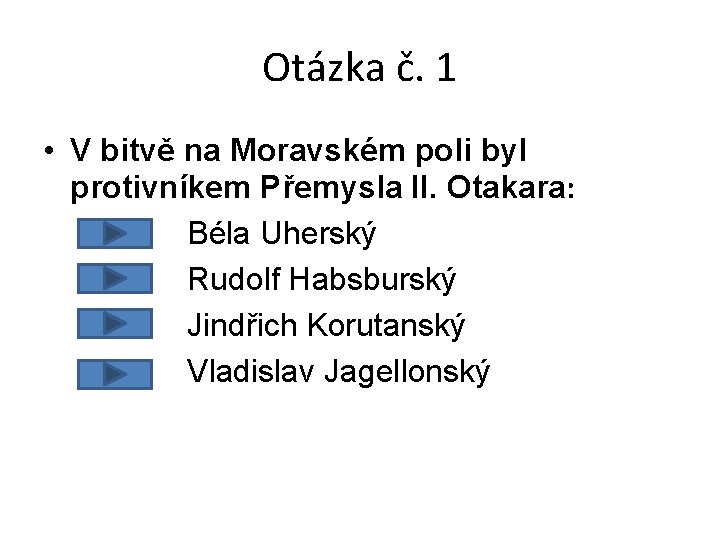 Otázka č. 1

• V bitvě na Moravském poli byl protivníkem Přemysla II. Otakara:

Béla Uherský

Rudolf Habsburský

Jindřich Korutanský

Vladislav Jagellonský